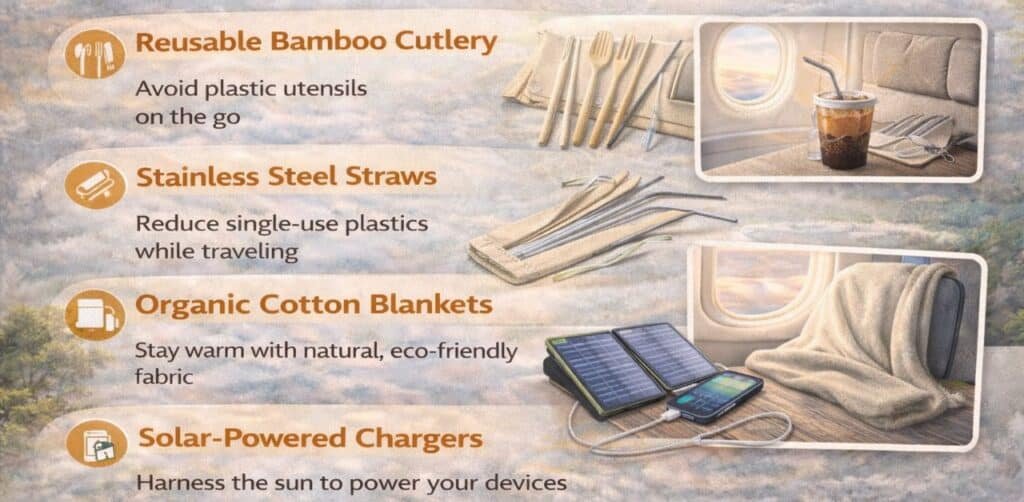 Reusable Bamboo Cutlery

Avoid plastic utensils on the go

Stainless Steel Straws

Reduce single-use plastics while traveling

Organic Cotton Blankets

Stay warm with natural, eco-friendly fabric

Solar-Powered Chargers

Harness the sun to power your devices